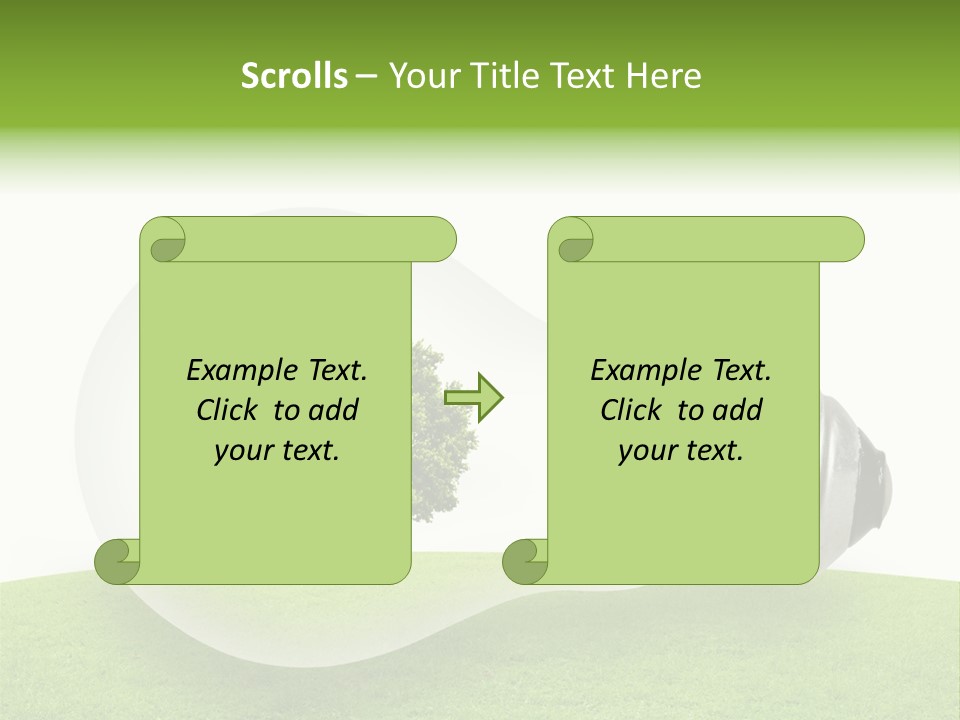 Scrolls – Your Title Text Here

Example Text. Click to add your text.

Example Text. Click to add your text.